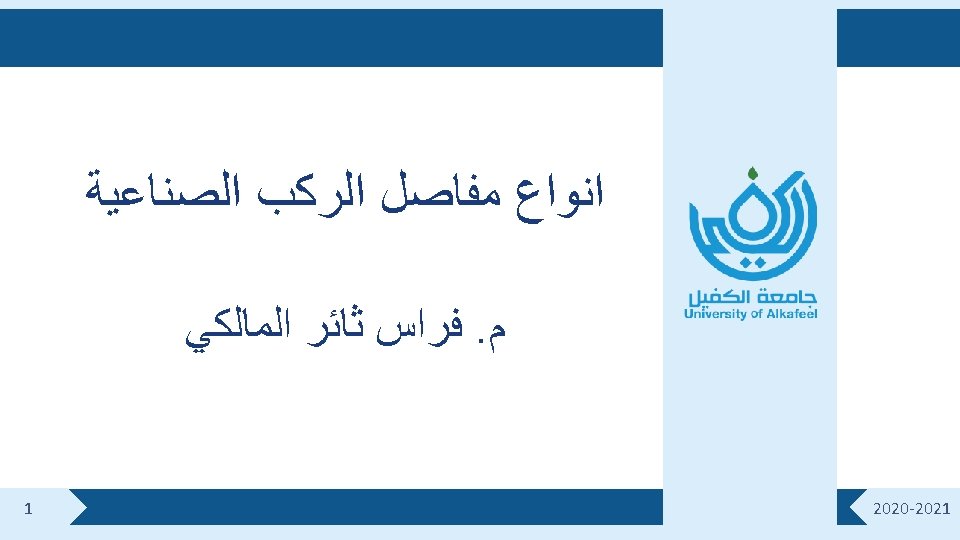 انواع مفاصل الركب الصناعية

م. فراس ثائر المالكي

جامعة الكفيل
University of Alkafeel

1

2020-2021